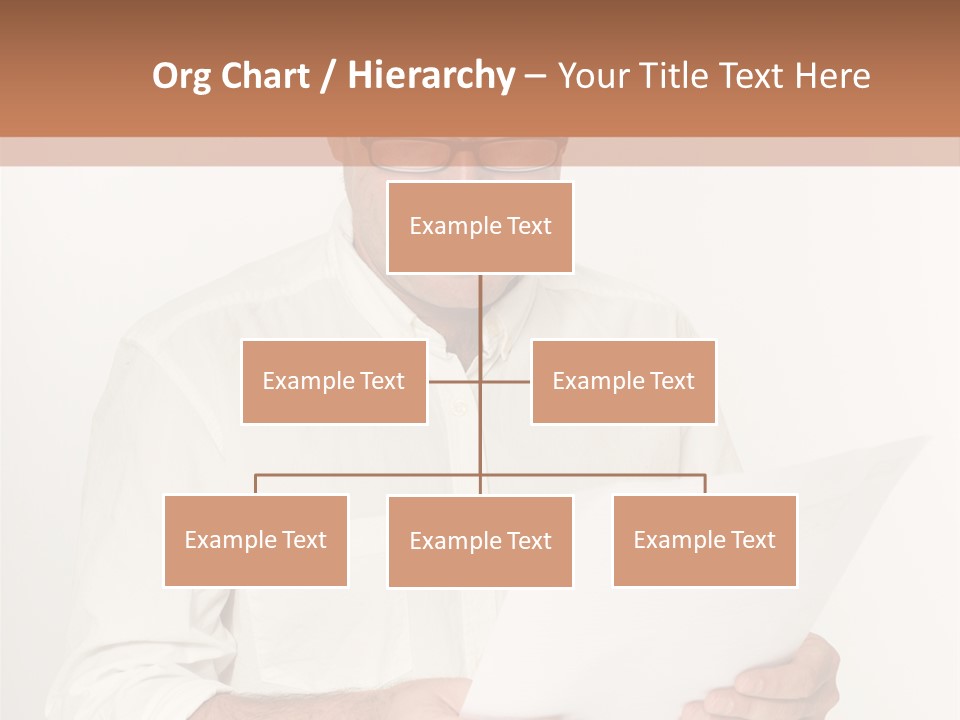 Org Chart / Hierarchy – Your Title Text Here

Example Text

Example Text

Example Text

Example Text

Example Text

Example Text